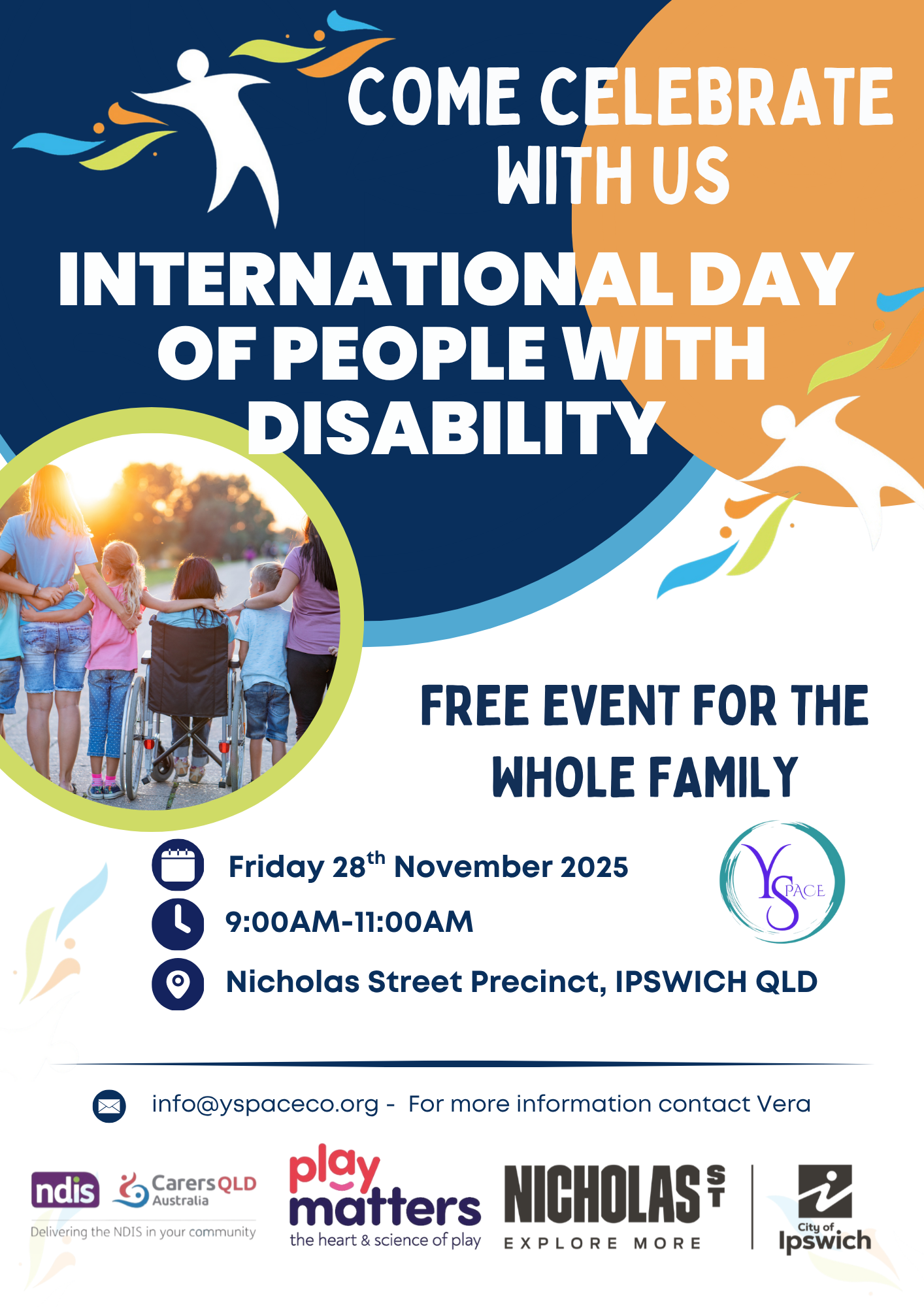 COME CELEBRATE WITH US

INTERNATIONAL DAY OF PEOPLE WITH DISABILITY

FREE EVENT FOR THE WHOLE FAMILY

Friday 28$^{th}$ November 2025

9:00AM-11:00AM

Nicholas Street Precinct, IPSWICH QLD

YSPACE

info@yspaceco.org - For more information contact Vera

ndis Carers QLD Australia
Delivering the NDIS in your community

play matters
the heart & science of play

NICHOLAS ST
EXPLORE MORE

City of Ipswich